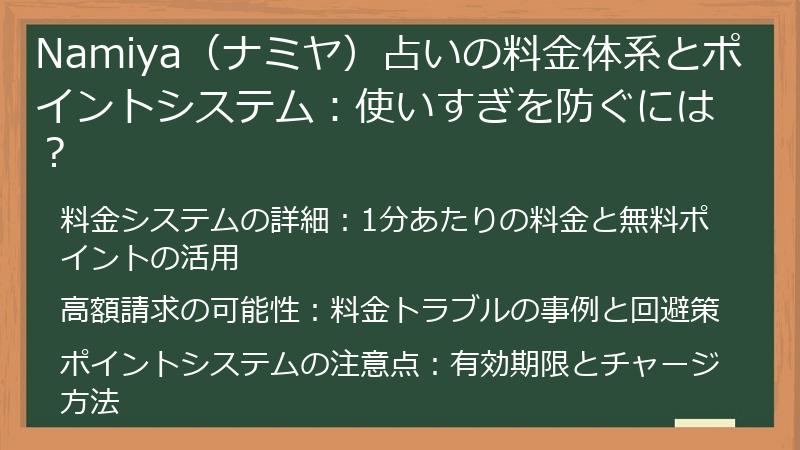 Namiya（ナミヤ）占いの料金体系とポイントシステム：使いすぎを防ぐには？

料金システムの詳細：1分あたりの料金と無料ポイントの活用

高額請求の可能性：料金トラブルの事例と回避策

ポイントシステムの注意点：有効期限とチャージ方法